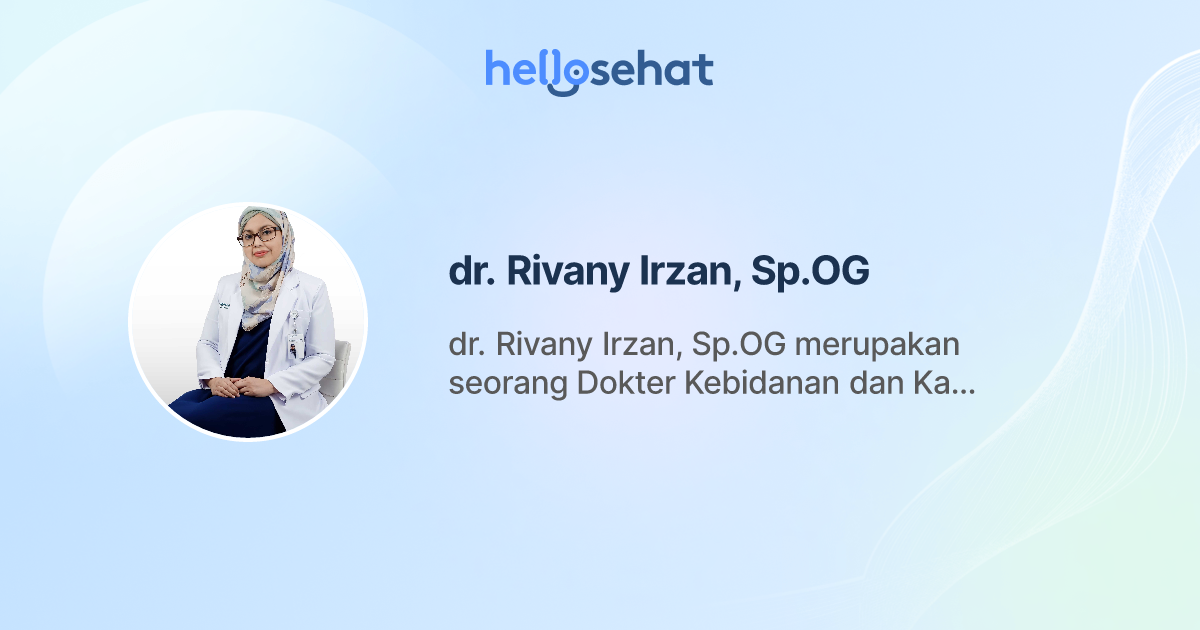 hellosehat

dr. Rivany Irzan, Sp.OG

dr. Rivany Irzan, Sp.OG merupakan seorang Dokter Kebidanan dan Ka...